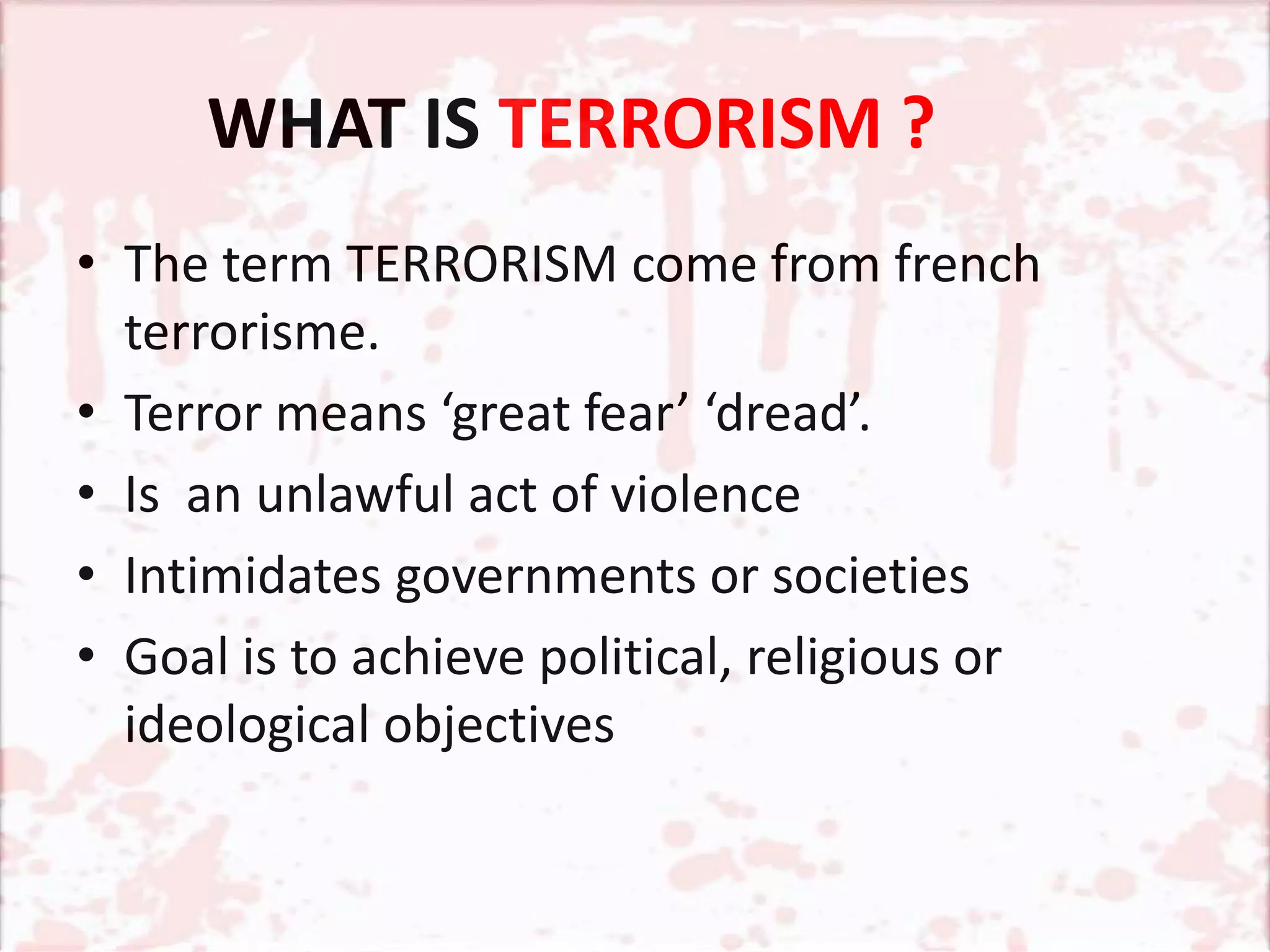 WHAT IS TERRORISM ?

• The term TERRORISM come from french terrorisme.
• Terror means ‘great fear’ ‘dread’.
• Is  an unlawful act of violence
• Intimidates governments or societies
• Goal is to achieve political, religious or ideological objectives